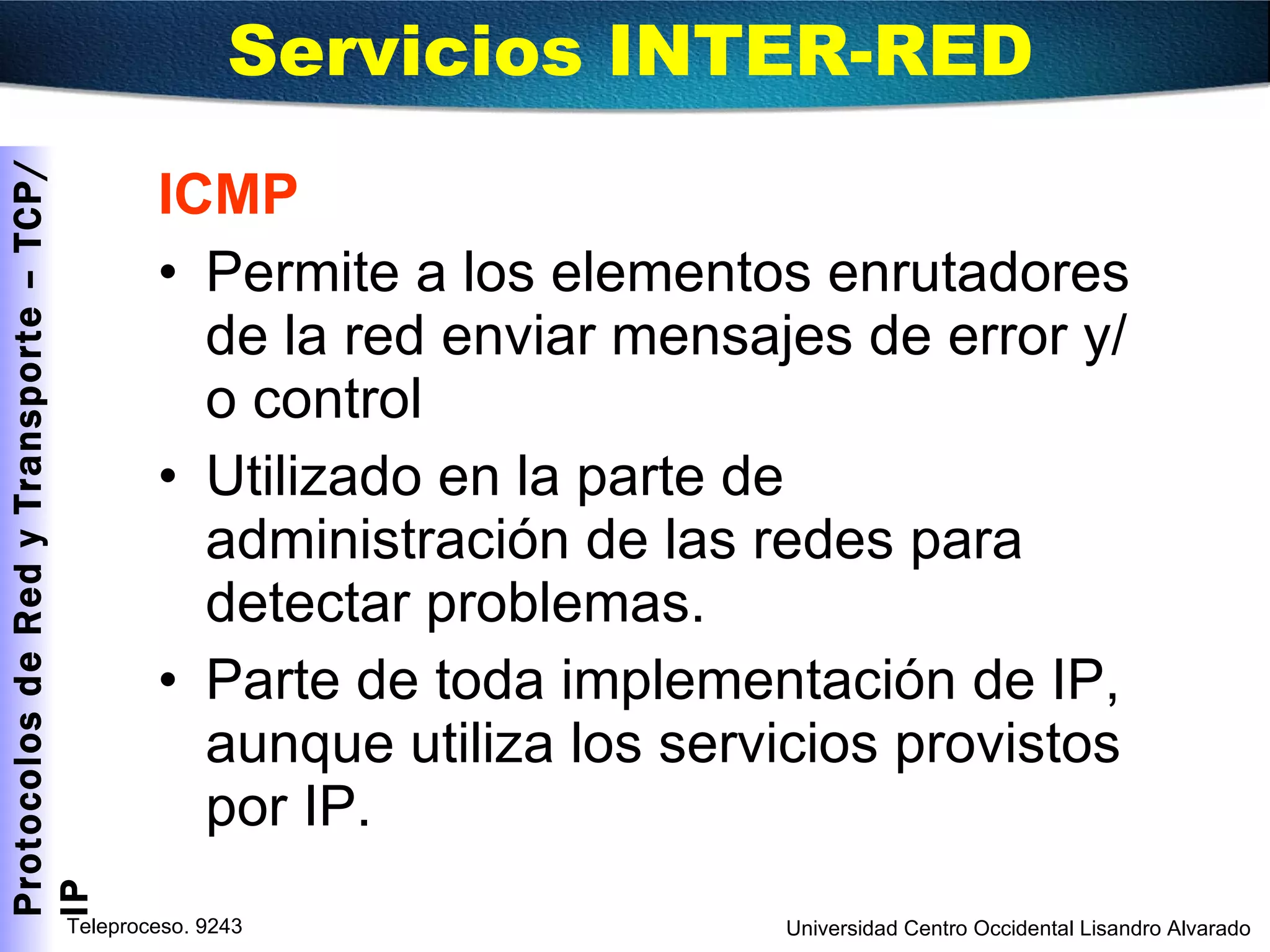 Servicios INTER-RED

Protocolos de Red y Transporte – TCP/IP

ICMP

• Permite a los elementos enrutadores de la red enviar mensajes de error y/o control

• Utilizado en la parte de administración de las redes para detectar problemas.

• Parte de toda implementación de IP, aunque utiliza los servicios provistos por IP.

Teleproceso. 9243

Universidad Centro Occidental Lisandro Alvarado